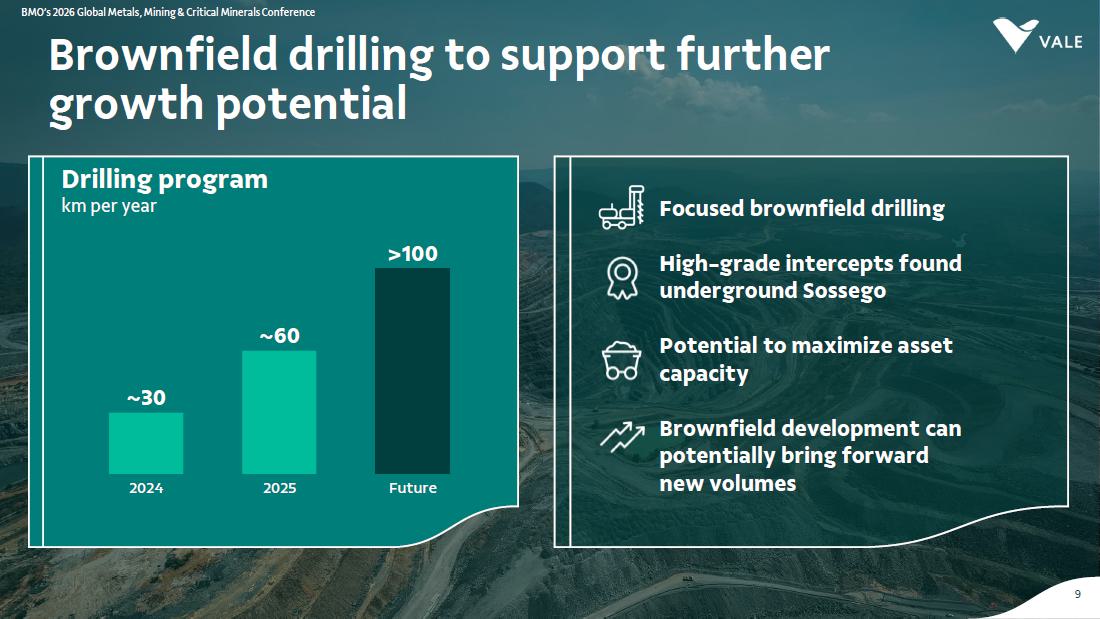 BMO's 2026 Global Metals, Mining & Critical Minerals Conference

VALE

Brownfield drilling to support further growth potential

Drilling program
km per year

~30
~60
>100

2024
2025
Future

Focused brownfield drilling

High-grade intercepts found underground Sossego

Potential to maximize asset capacity

Brownfield development can potentially bring forward new volumes

9